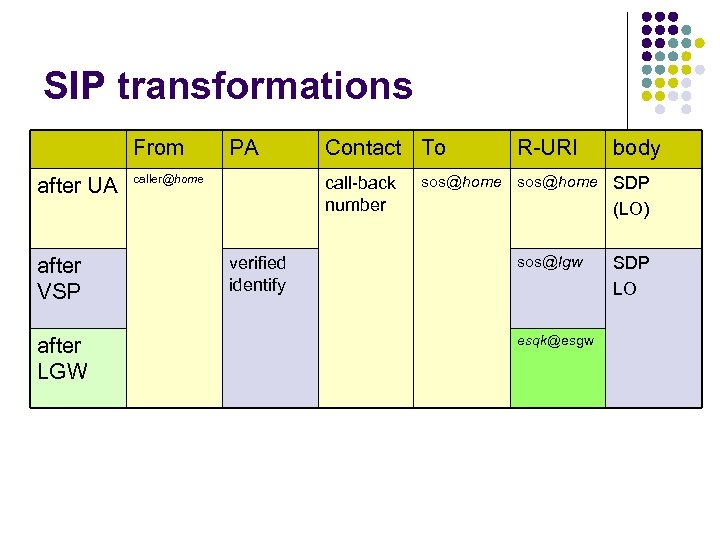 SIP transformations

| | From | PA | Contact | To | R-URI | body |
|---|---|---|---|---|---|---|
| after UA | caller@home | | call-back number | sos@home | sos@home | SDP (LO) |
| after VSP | | verified identify | | | sos@lgw | SDP LO |
| after LGW | | | | | esqk@esgw | |